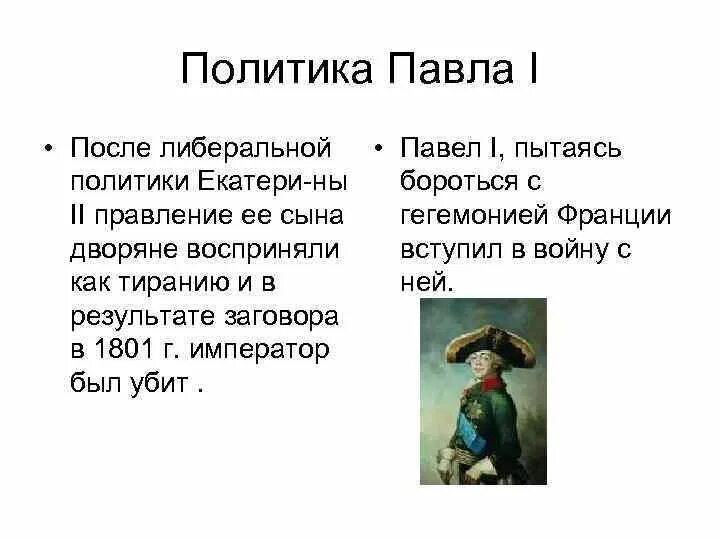 Политика Павла I

• После либеральной политики Екатери-ны II правление ее сына дворяне восприняли как тиранию и в результате заговора в 1801 г. император был убит .

• Павел I, пытаясь бороться с гегемонией Франции вступил в войну с ней.